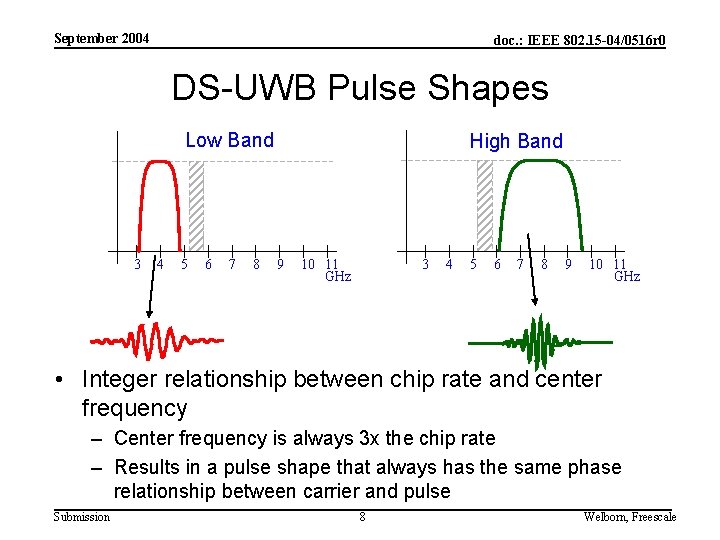 September 2004

doc.: IEEE 802.15-04/0516r0

DS-UWB Pulse Shapes

Low Band

3 4 5 6 7 8 9 10 11 GHz

High Band

3 4 5 6 7 8 9 10 11 GHz

• Integer relationship between chip rate and center frequency
– Center frequency is always 3x the chip rate
– Results in a pulse shape that always has the same phase relationship between carrier and pulse

Submission

8

Welborn, Freescale